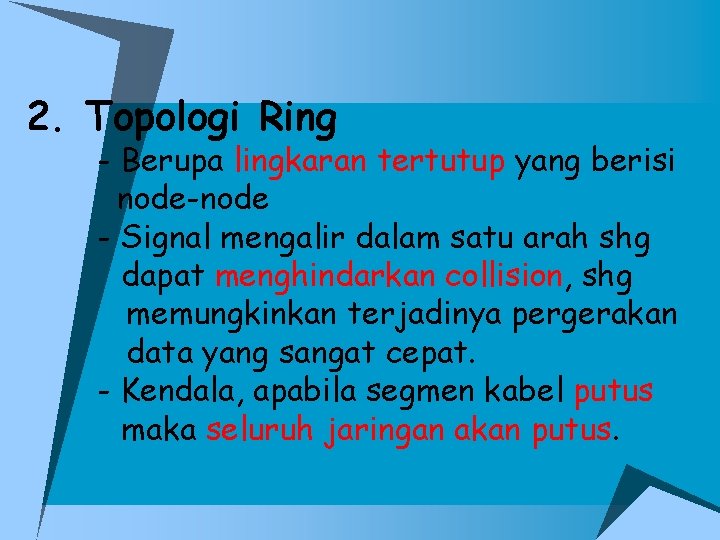 2. Topologi Ring

- Berupa lingkaran tertutup yang berisi node-node
- Signal mengalir dalam satu arah shg dapat menghindarkan collision, shg memungkinkan terjadinya pergerakan data yang sangat cepat.
- Kendala, apabila segmen kabel putus maka seluruh jaringan akan putus.